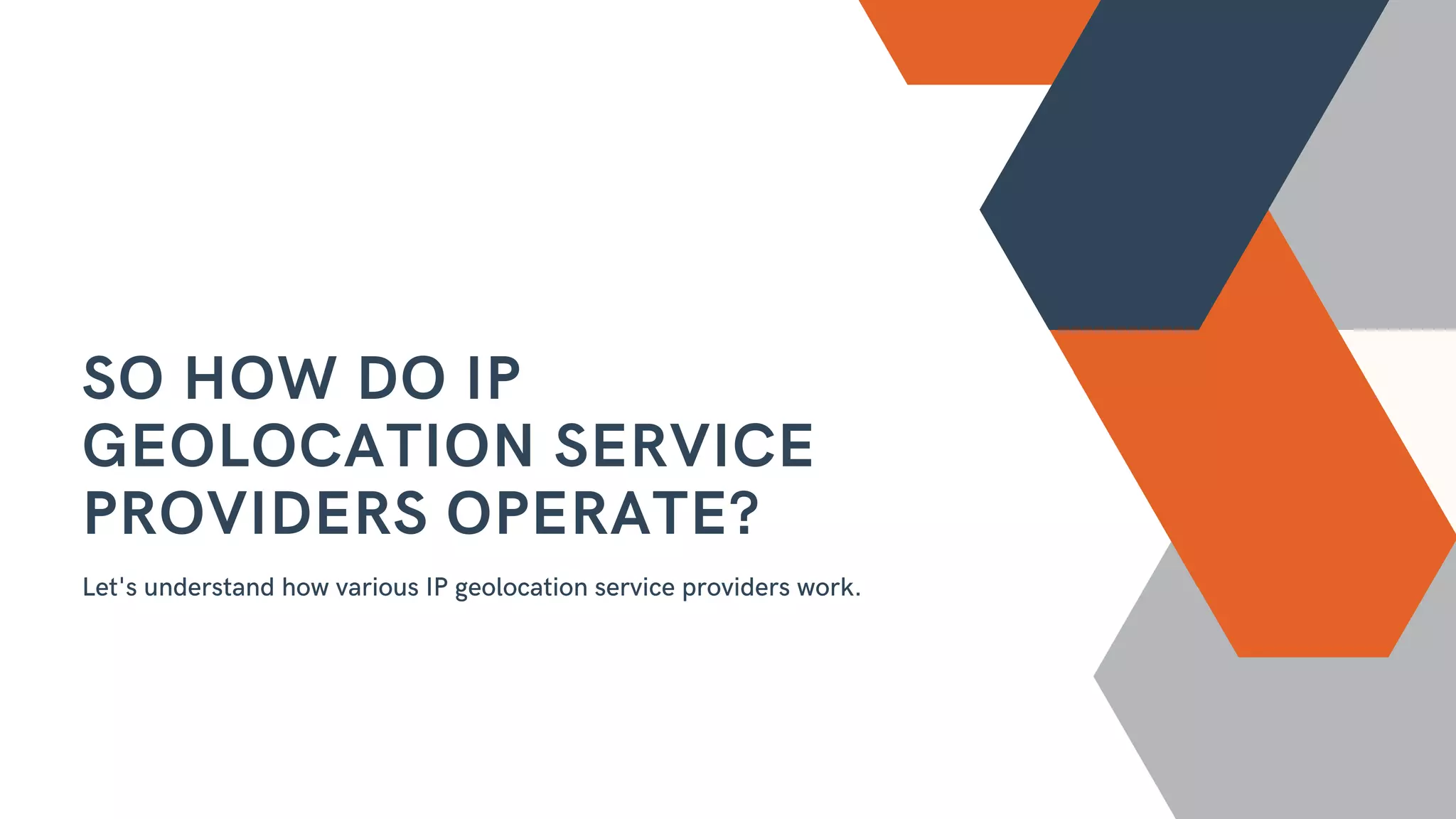 SO HOW DO IP GEOLOCATION SERVICE PROVIDERS OPERATE?

Let's understand how various IP geolocation service providers work.